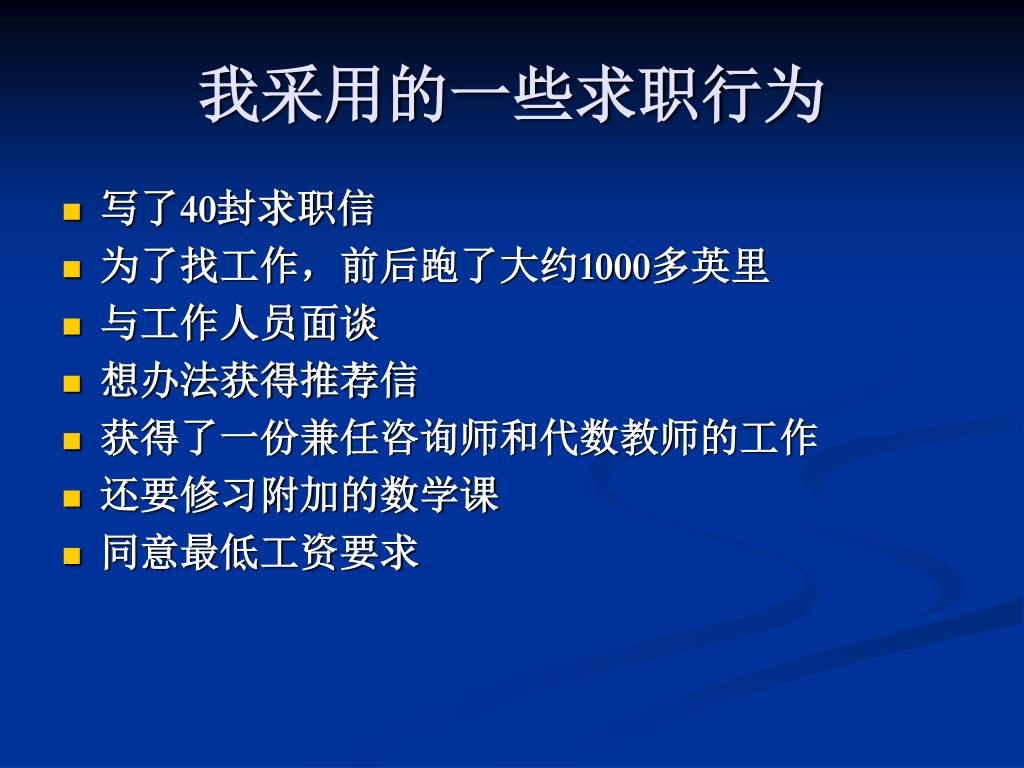 我采用的一些求职行为

- 写了40封求职信
- 为了找工作，前后跑了大约1000多英里
- 与工作人员面谈
- 想办法获得推荐信
- 获得了一份兼任咨询师和代数教师的工作
- 还要修习附加的数学课
- 同意最低工资要求